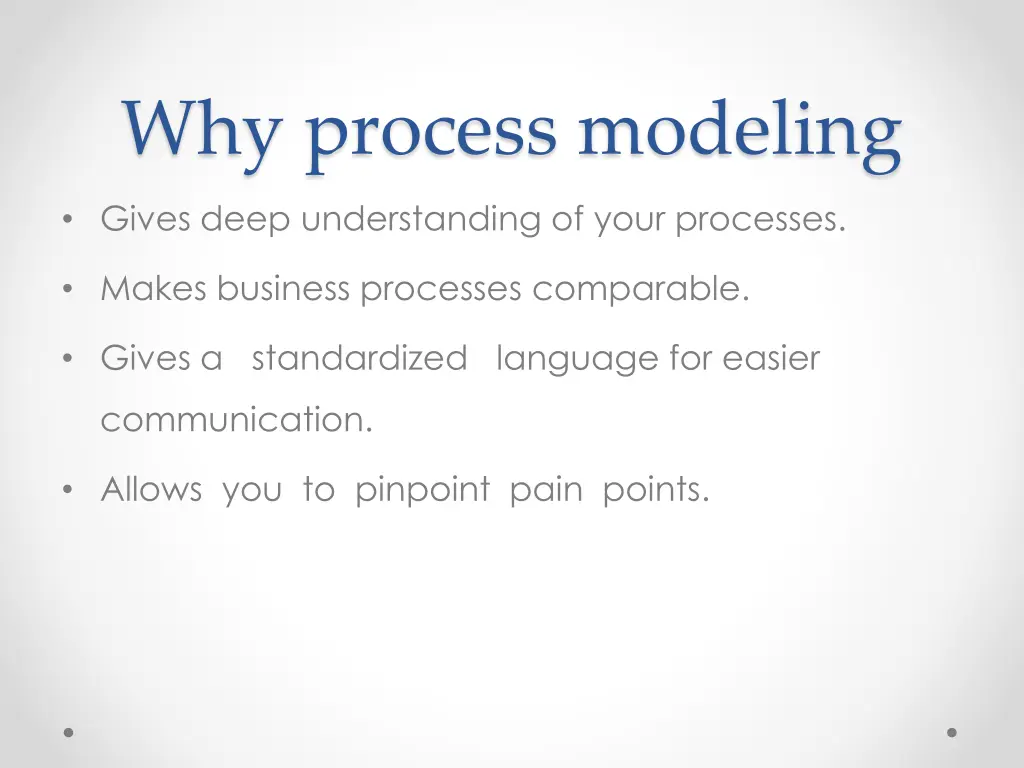 Why process modeling

• Gives deep understanding of your processes.

• Makes business processes comparable.

• Gives a standardized language for easier communication.

• Allows you to pinpoint pain points.